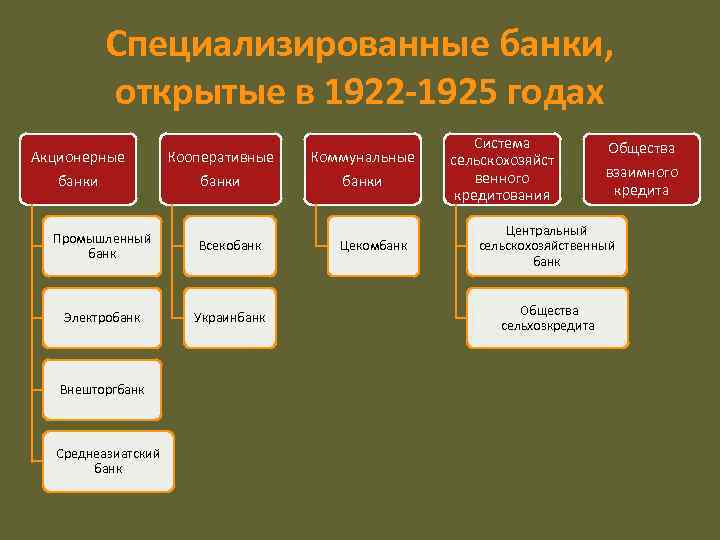 Специализированные банки, открытые в 1922-1925 годах

Акционерные банки

Промышленный банк

Электробанк

Внешторгбанк

Среднеазиатский банк

Кооперативные банки

Всекобанк

Украинбанк

Коммунальные банки

Цекомбанк

Система сельскохозяйственного кредитования

Центральный сельскохозяйственный банк

Общества сельхозкредита

Общества взаимного кредита